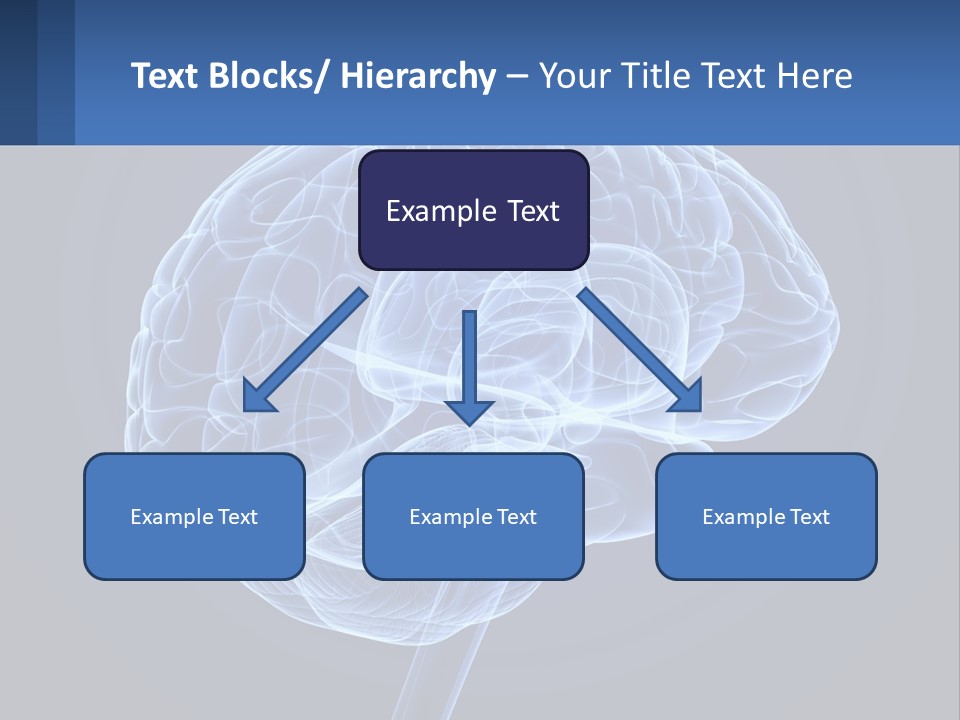 Text Blocks/ Hierarchy – Your Title Text Here

Example Text

Example Text

Example Text

Example Text